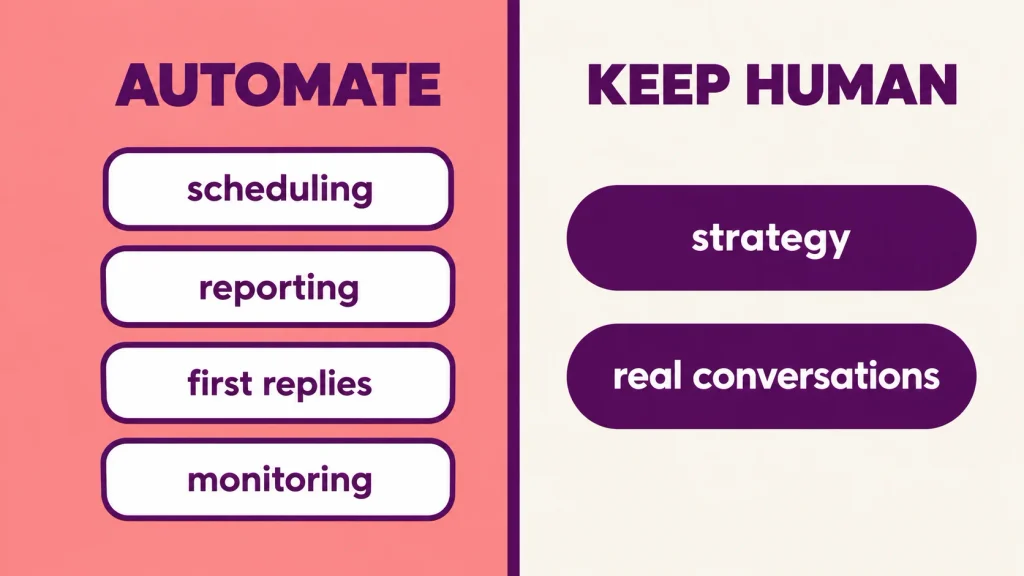 AUTOMATE

scheduling

reporting

first replies

monitoring

KEEP HUMAN

strategy

real conversations